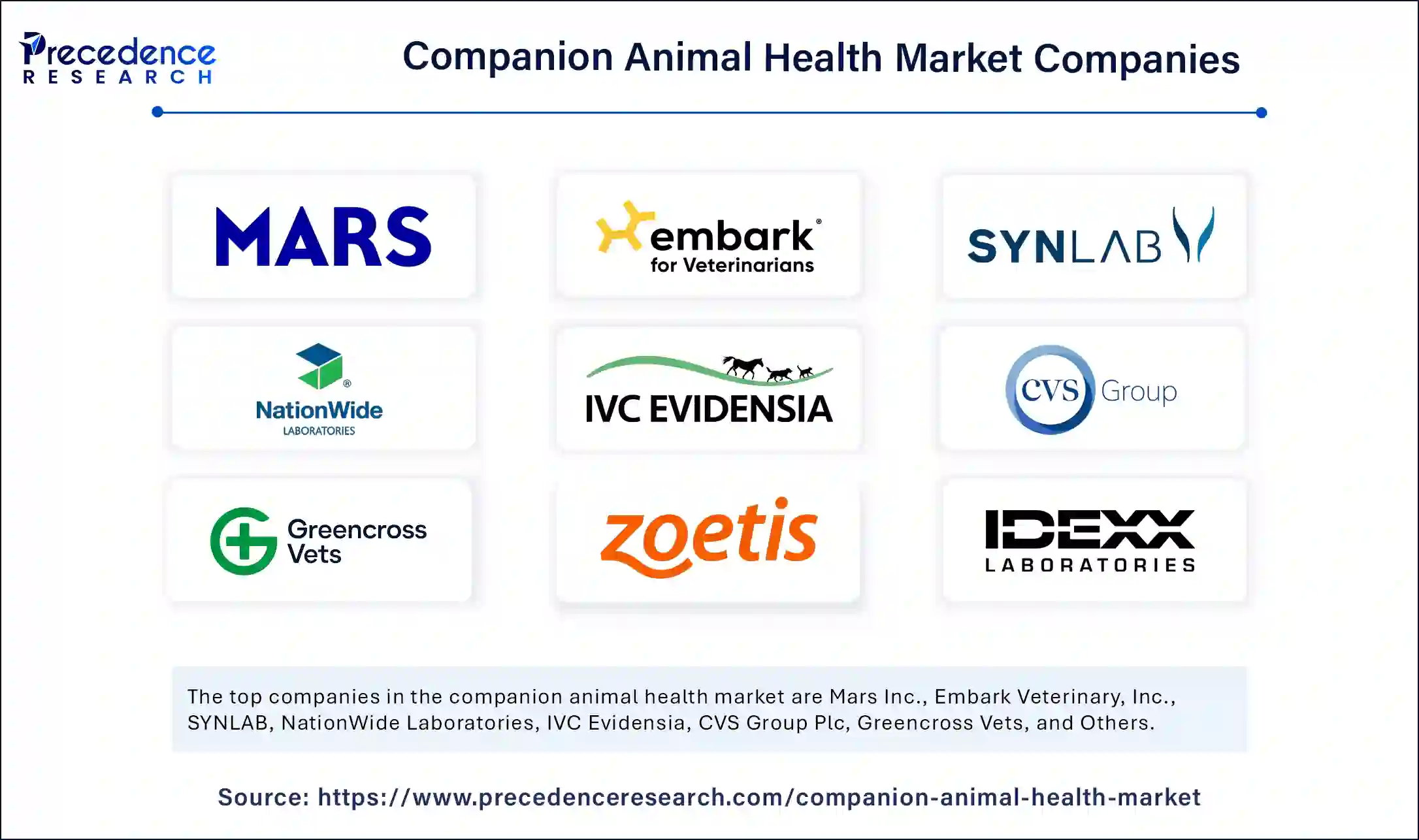 Precedence RESEARCH

Companion Animal Health Market Companies

MARS

embark® for Veterinarians

SYNLAB

NationWide® LABORATORIES

IVC EVIDENSIA

CVS Group

Greencross Vets

zoetis

IDEXX LABORATORIES

The top companies in the companion animal health market are Mars Inc., Embark Veterinary, Inc., SYNLAB, NationWide Laboratories, IVC Evidensia, CVS Group Plc, Greencross Vets, and Others.

Source: https://www.precedenceresearch.com/companion-animal-health-market